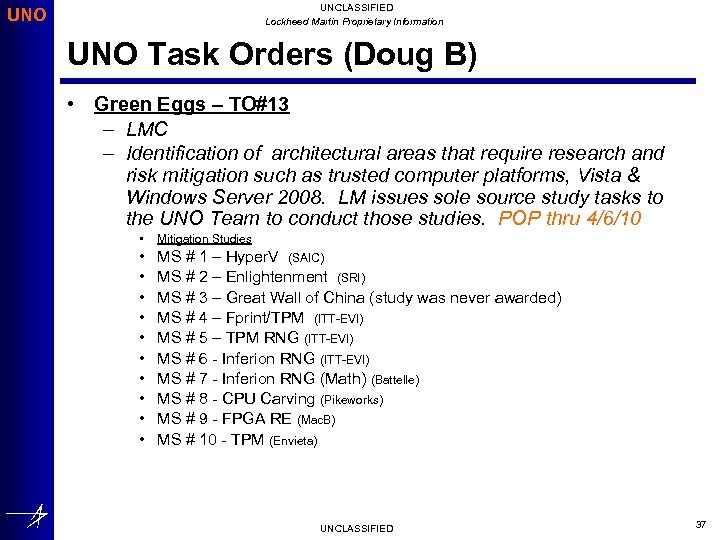 UNO

UNCLASSIFIED

Lockheed Martin Proprietary Information

UNO Task Orders (Doug B)

• Green Eggs – TO#13
– LMC
– Identification of architectural areas that require research and risk mitigation such as trusted computer platforms, Vista & Windows Server 2008. LM issues sole source study tasks to the UNO Team to conduct those studies. POP thru 4/6/10
• Mitigation Studies
• MS # 1 – HyperV (SAIC)
• MS # 2 – Enlightenment (SRI)
• MS # 3 – Great Wall of China (study was never awarded)
• MS # 4 – Fprint/TPM (ITT-EVI)
• MS # 5 – TPM RNG (ITT-EVI)
• MS # 6 - Inferion RNG (ITT-EVI)
• MS # 7 - Inferion RNG (Math) (Battelle)
• MS # 8 - CPU Carving (Pikeworks)
• MS # 9 - FPGA RE (MacB)
• MS # 10 - TPM (Envieta)

UNCLASSIFIED

37